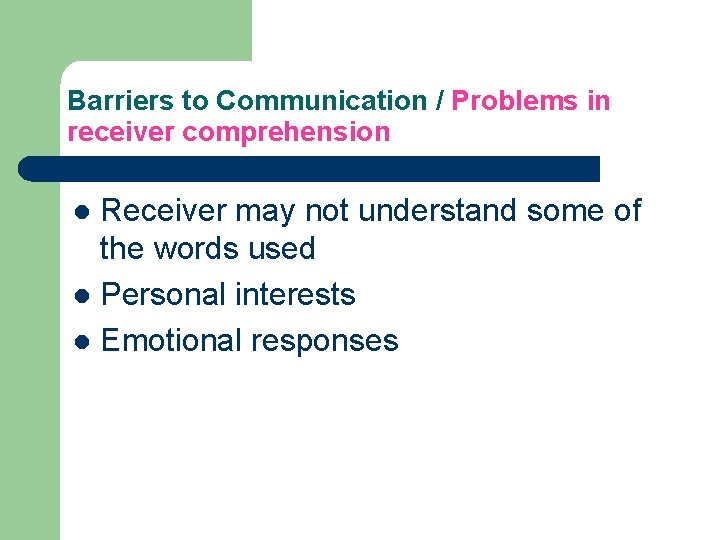 Barriers to Communication / Problems in receiver comprehension

- Receiver may not understand some of the words used
- Personal interests
- Emotional responses